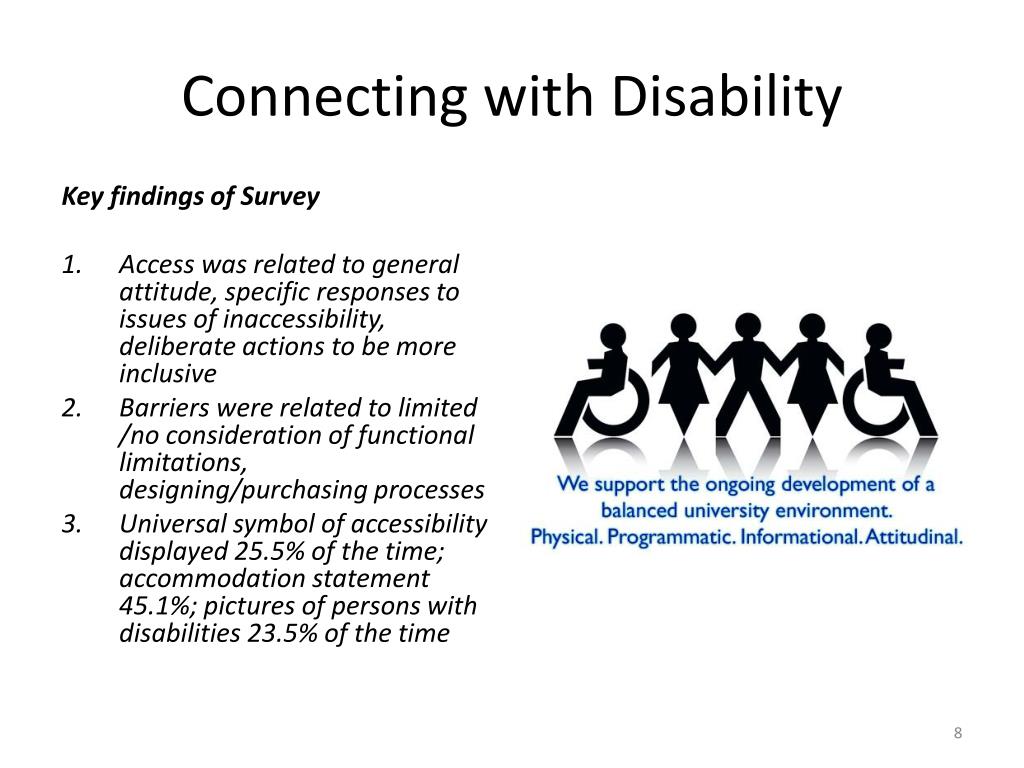 Connecting with Disability

Key findings of Survey

1. Access was related to general attitude, specific responses to issues of inaccessibility, deliberate actions to be more inclusive
2. Barriers were related to limited /no consideration of functional limitations, designing/purchasing processes
3. Universal symbol of accessibility displayed 25.5% of the time; accommodation statement 45.1%; pictures of persons with disabilities 23.5% of the time

We support the ongoing development of a balanced university environment.
Physical. Programmatic. Informational. Attitudinal.

8